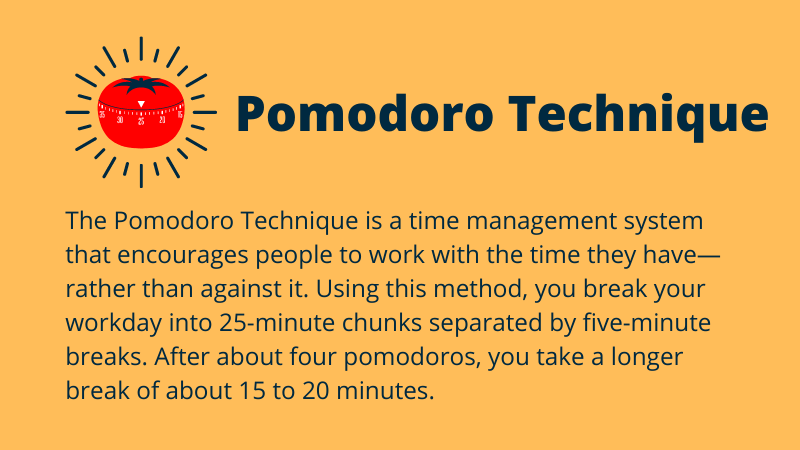 35 30 25 20 15

Pomodoro Technique

The Pomodoro Technique is a time management system that encourages people to work with the time they have—rather than against it. Using this method, you break your workday into 25-minute chunks separated by five-minute breaks. After about four pomodoros, you take a longer break of about 15 to 20 minutes.